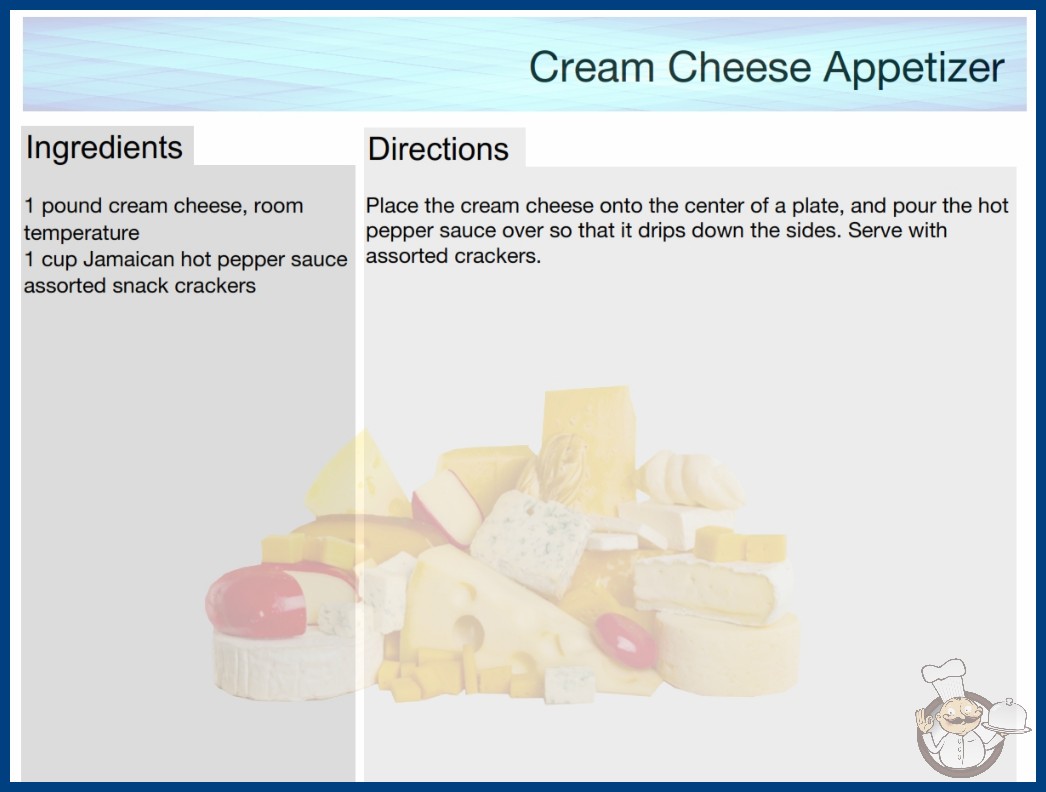 Cream Cheese Appetizer

Ingredients

1 pound cream cheese, room temperature
1 cup Jamaican hot pepper sauce
assorted snack crackers

Directions

Place the cream cheese onto the center of a plate, and pour the hot pepper sauce over so that it drips down the sides. Serve with assorted crackers.